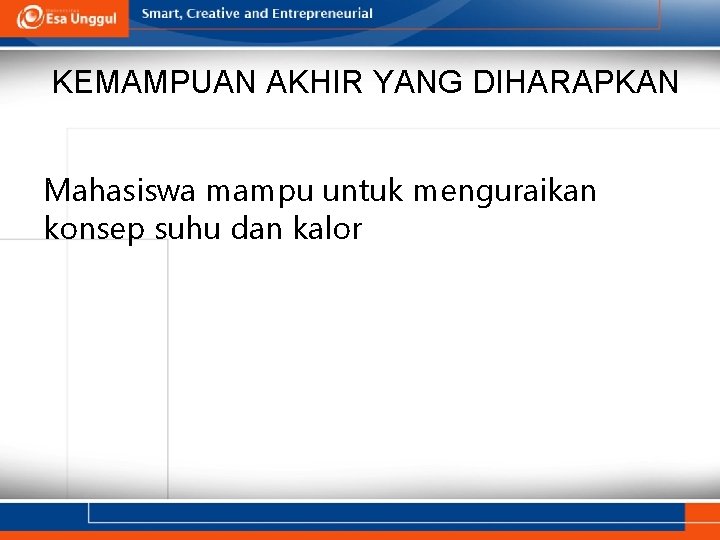 Esa Unggul

Smart, Creative and Entrepreneurial

KEMAMPUAN AKHIR YANG DIHARAPKAN

Mahasiswa mampu untuk menguraikan konsep suhu dan kalor